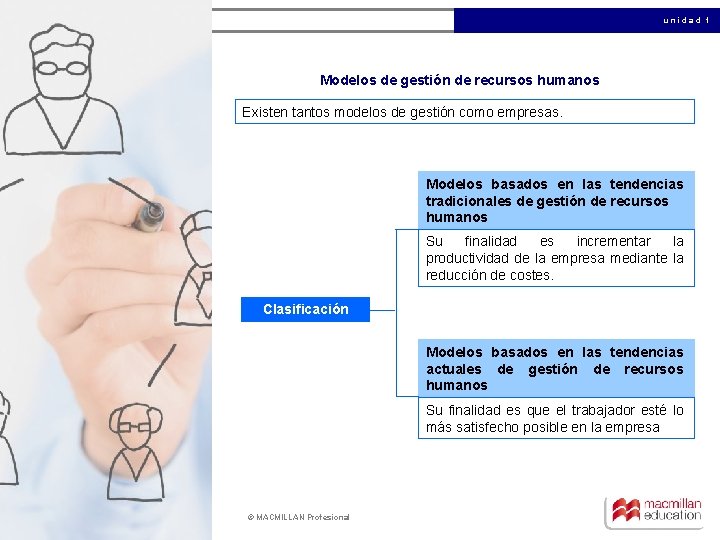 unidad 1

Modelos de gestión de recursos humanos

Existen tantos modelos de gestión como empresas.

Clasificación

Modelos basados en las tendencias tradicionales de gestión de recursos humanos

Su finalidad es incrementar la productividad de la empresa mediante la reducción de costes.

Modelos basados en las tendencias actuales de gestión de recursos humanos

Su finalidad es que el trabajador esté lo más satisfecho posible en la empresa

© MACMILLAN Profesional

macmillan education